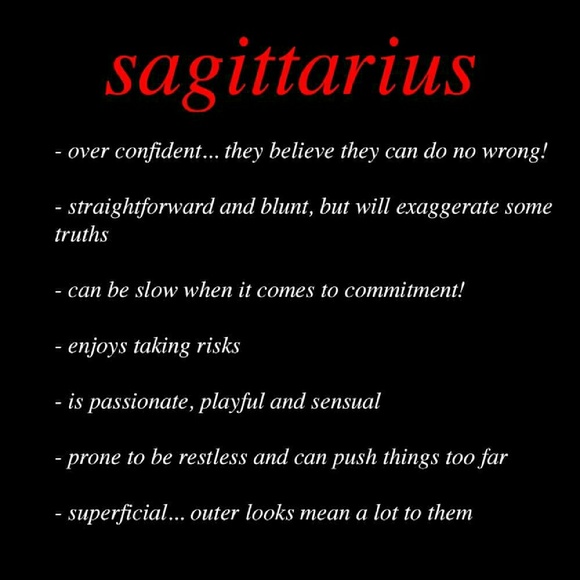 sagittarius

- over confident... they believe they can do no wrong!

- straightforward and blunt, but will exaggerate some truths

- can be slow when it comes to commitment!

- enjoys taking risks

- is passionate, playful and sensual

- prone to be restless and can push things too far

- superficial... outer looks mean a lot to them